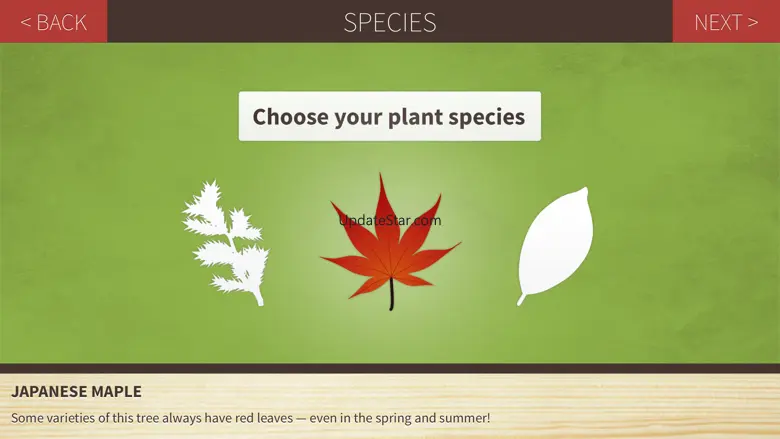 < BACK

SPECIES

NEXT >

Choose your plant species

UpdateStar.com

JAPANESE MAPLE

Some varieties of this tree always have red leaves — even in the spring and summer!